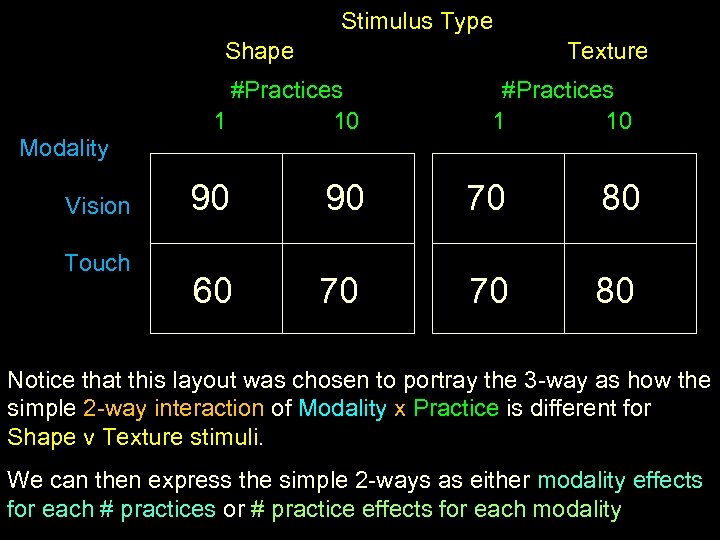 Stimulus Type

Shape

Texture

#Practices

#Practices

| Modality | 1 | 10 | 1 | 10 |
|---|---|---|---|---|
| Vision | 90 | 90 | 70 | 80 |
| Touch | 60 | 70 | 70 | 80 |

Notice that this layout was chosen to portray the 3-way as how the simple 2-way interaction of Modality x Practice is different for Shape v Texture stimuli.

We can then express the simple 2-ways as either modality effects for each # practices or # practice effects for each modality